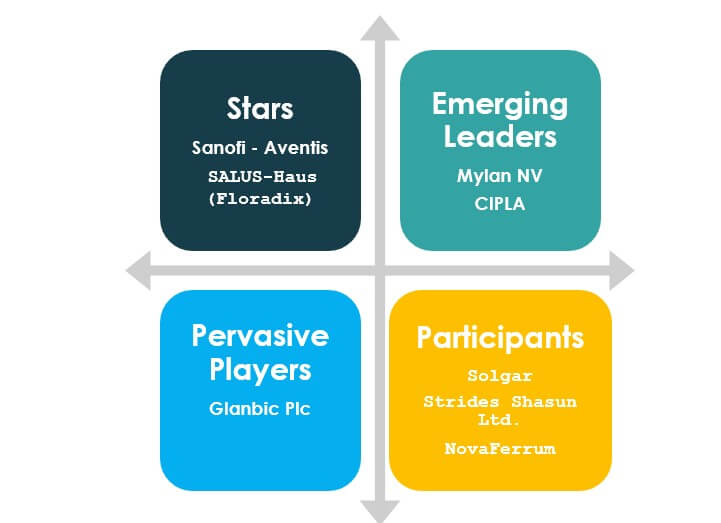 Stars
Sanofi - Aventis
SALUS-Haus (Floradix)

Emerging Leaders
Mylan NV
CIPLA

Pervasive Players
Glanbic Plc

Participants
Solgar
Strides Shasun Ltd.
NovaFerrum